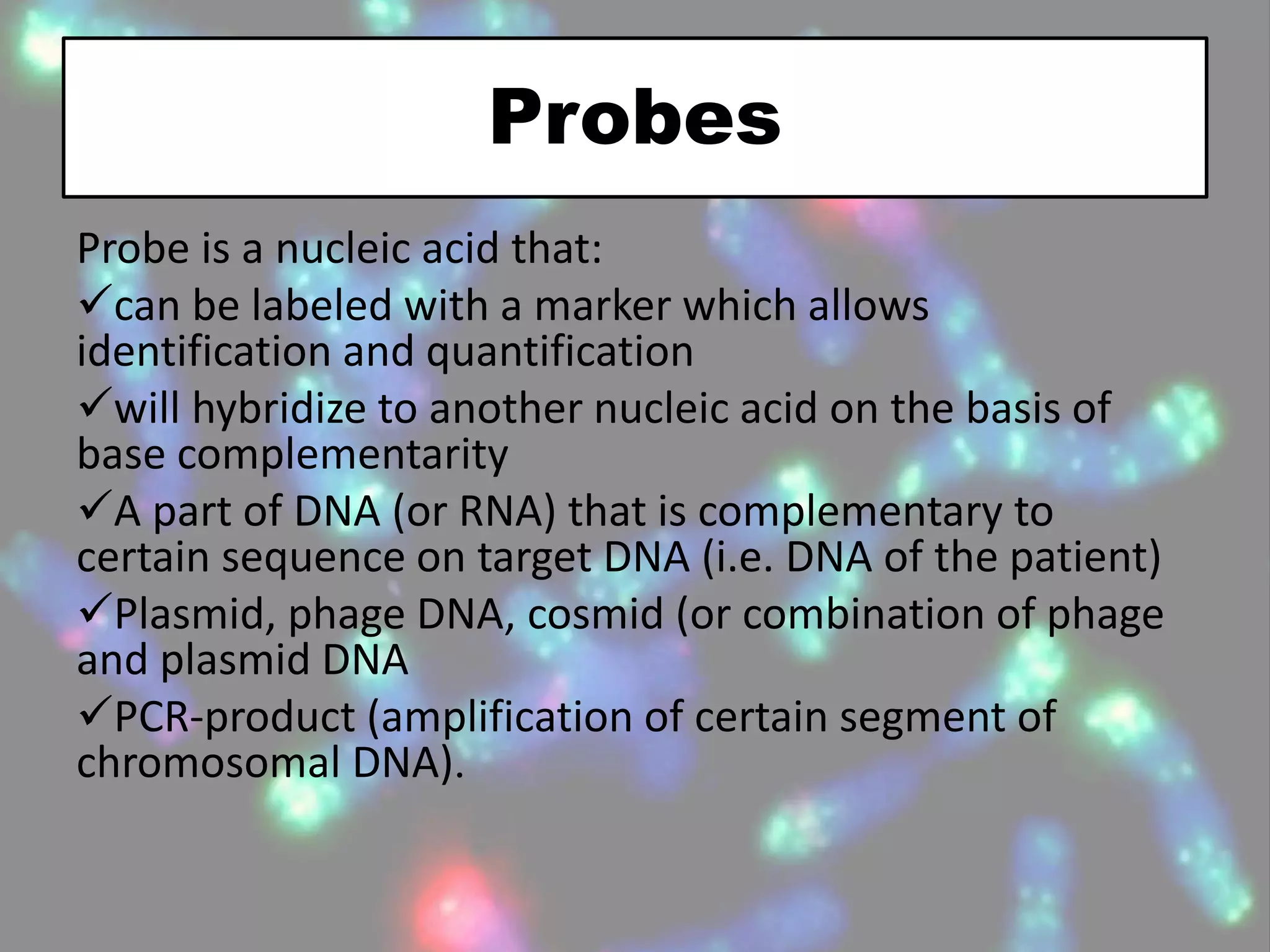 Probes

Probe is a nucleic acid that:

✓can be labeled with a marker which allows identification and quantification

✓will hybridize to another nucleic acid on the basis of base complementarity

✓A part of DNA (or RNA) that is complementary to certain sequence on target DNA (i.e. DNA of the patient)

✓Plasmid, phage DNA, cosmid (or combination of phage and plasmid DNA

✓PCR-product (amplification of certain segment of chromosomal DNA).